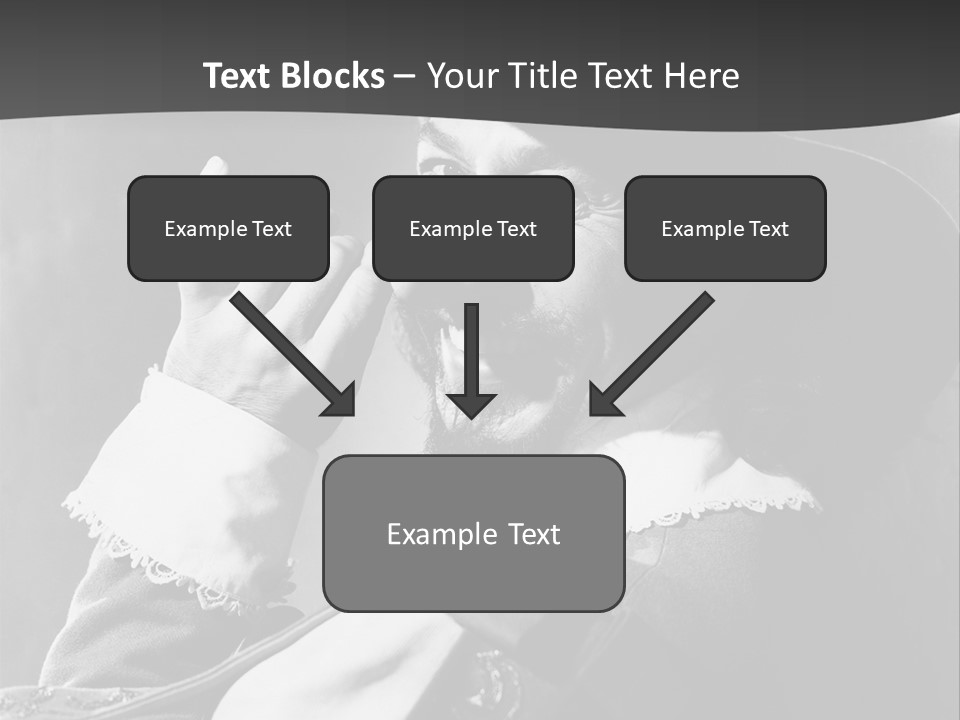 Text Blocks – Your Title Text Here

Example Text

Example Text

Example Text

Example Text